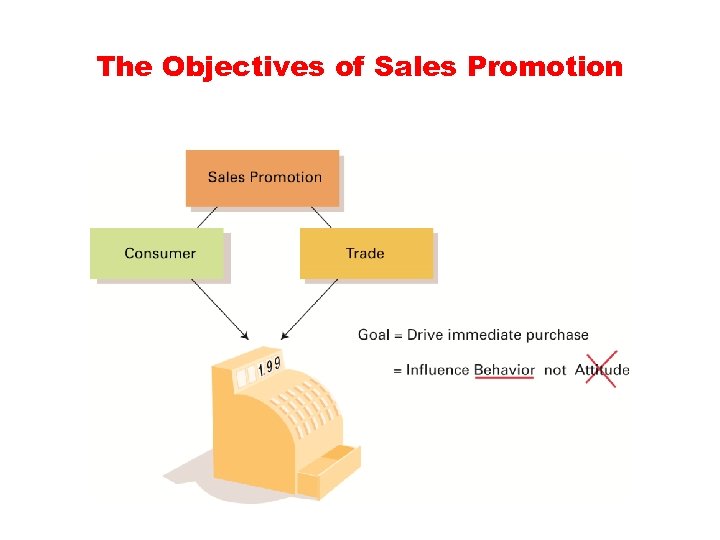 The Objectives of Sales Promotion

Sales Promotion

Consumer

Trade

1.99

Goal = Drive immediate purchase

= Influence Behavior not Attitude